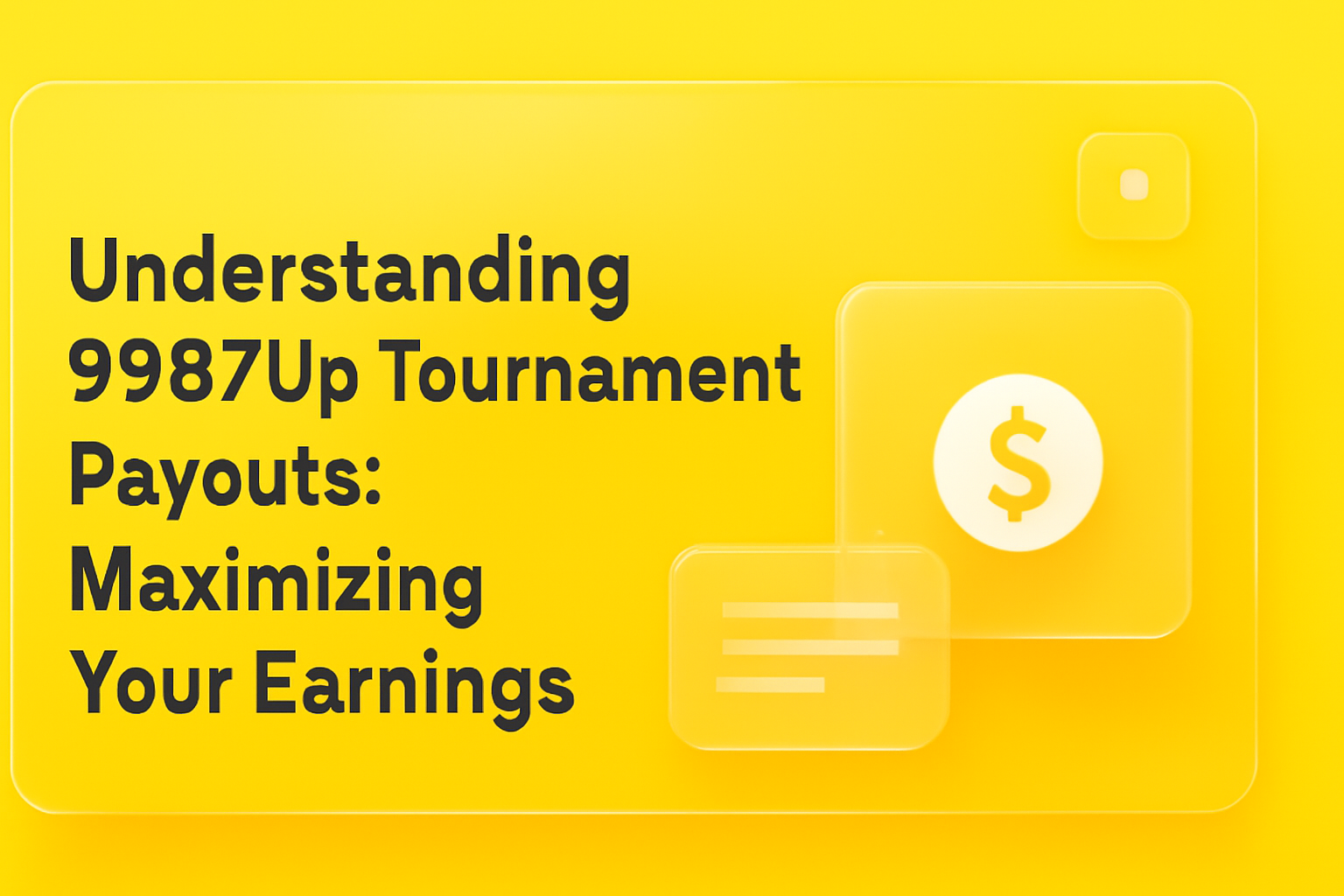 Understanding 9987Up Tournament Payouts: Maximizing Your Earnings

$